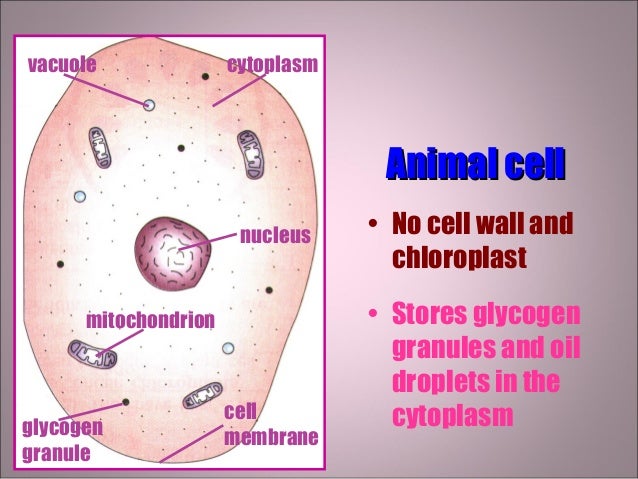 vacuole

cytoplasm

nucleus

mitochondrion

glycogen granule

cell membrane

Animal cell

• No cell wall and chloroplast

• Stores glycogen granules and oil droplets in the cytoplasm